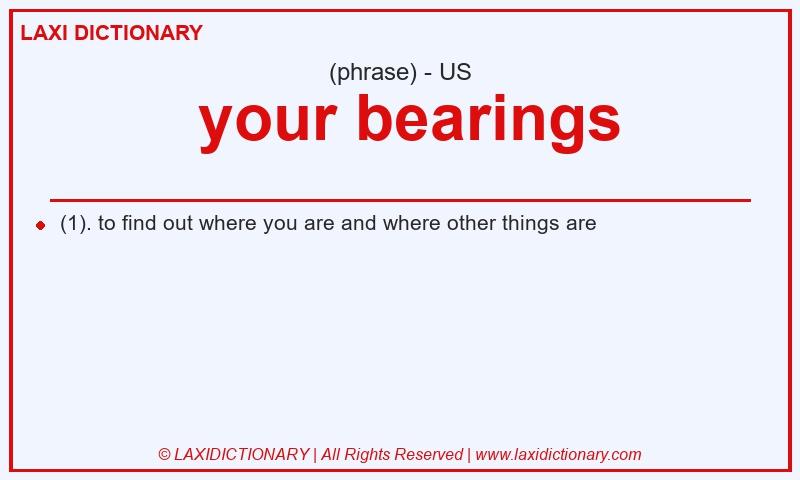 LAXI DICTIONARY

(phrase) - US

your bearings

(1). to find out where you are and where other things are

© LAXIDICTIONARY | All Rights Reserved | www.laxidictionary.com